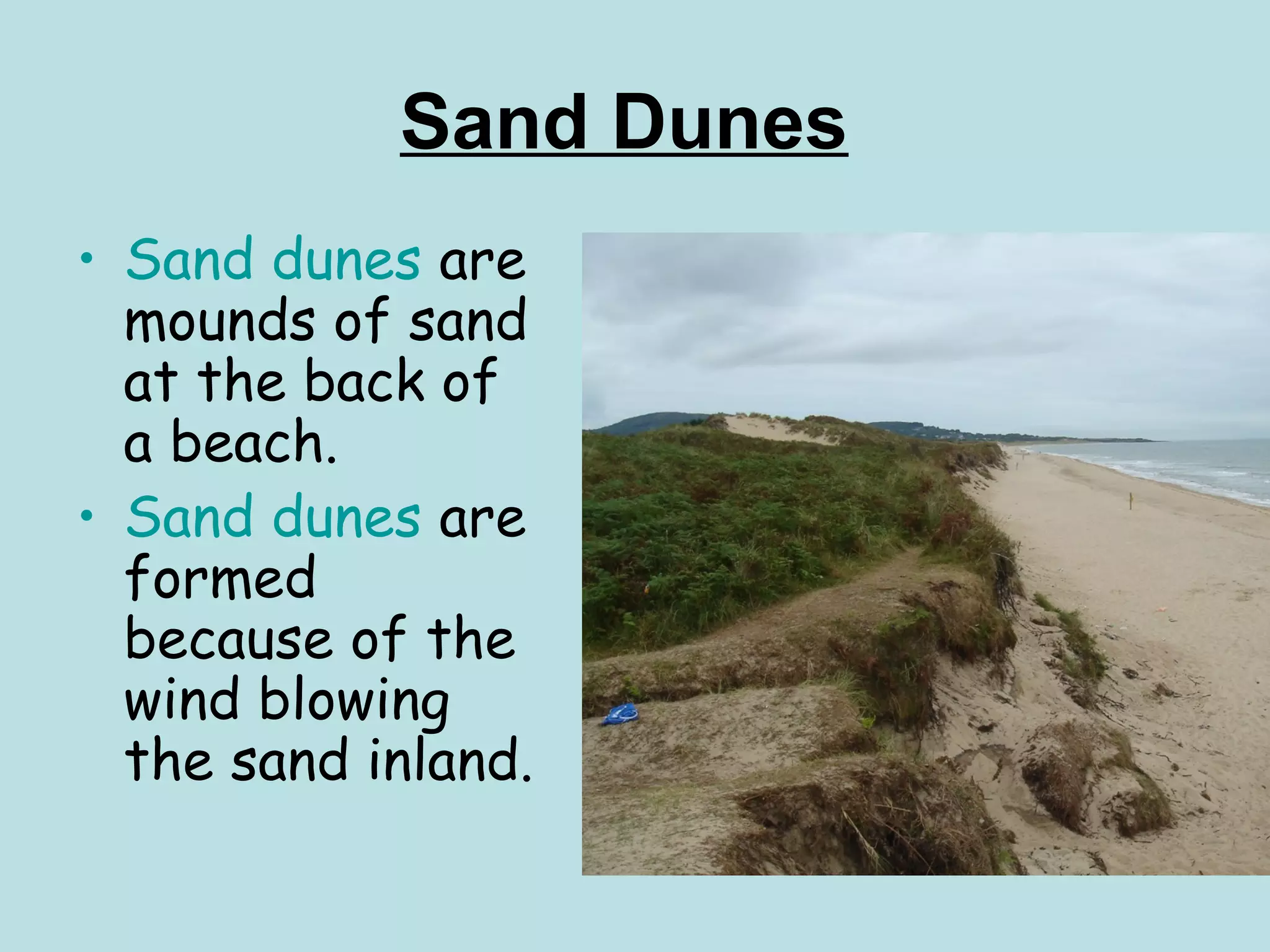 Sand Dunes

• Sand dunes are mounds of sand at the back of a beach.
• Sand dunes are formed because of the wind blowing the sand inland.